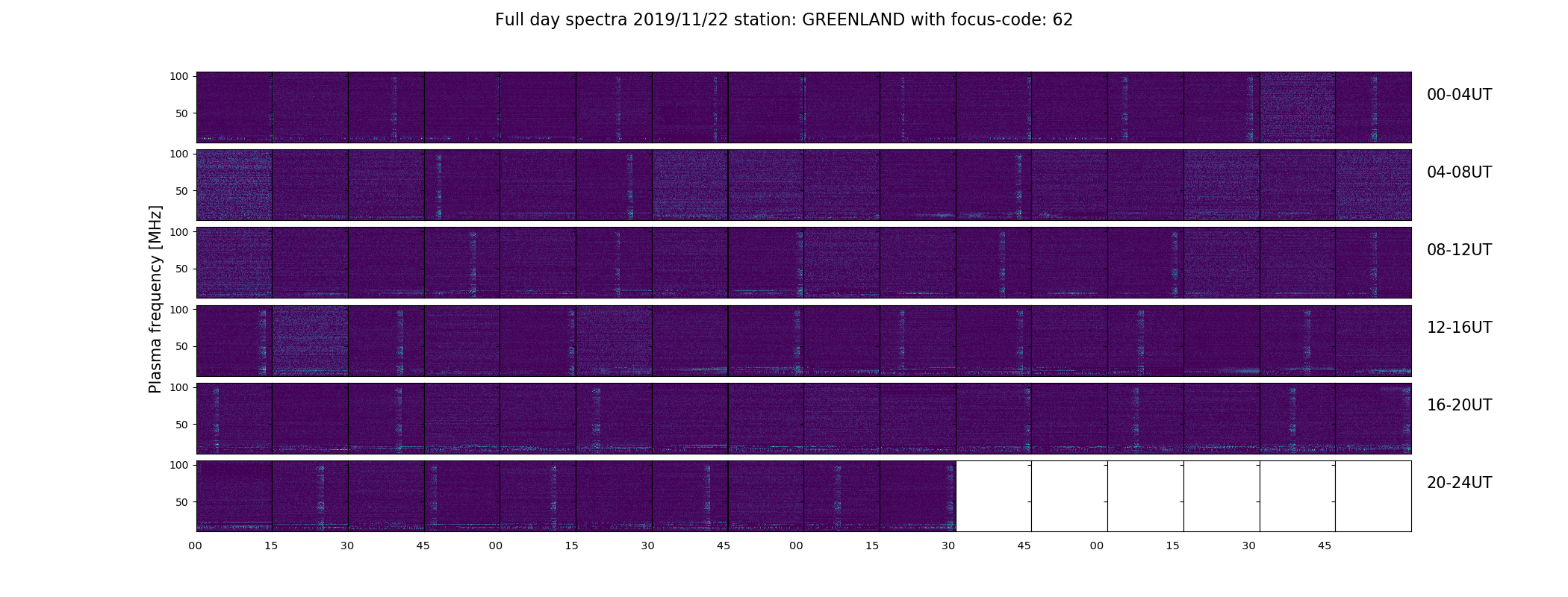 Full day spectra 2019/11/22 station: GREENLAND with focus-code: 62

Plasma frequency [MHz]

100
50
00-04UT

100
50
04-08UT

100
50
08-12UT

100
50
12-16UT

100
50
16-20UT

100
50
20-24UT

00 15 30 45 00 15 30 45 00 15 30 45 00 15 30 45